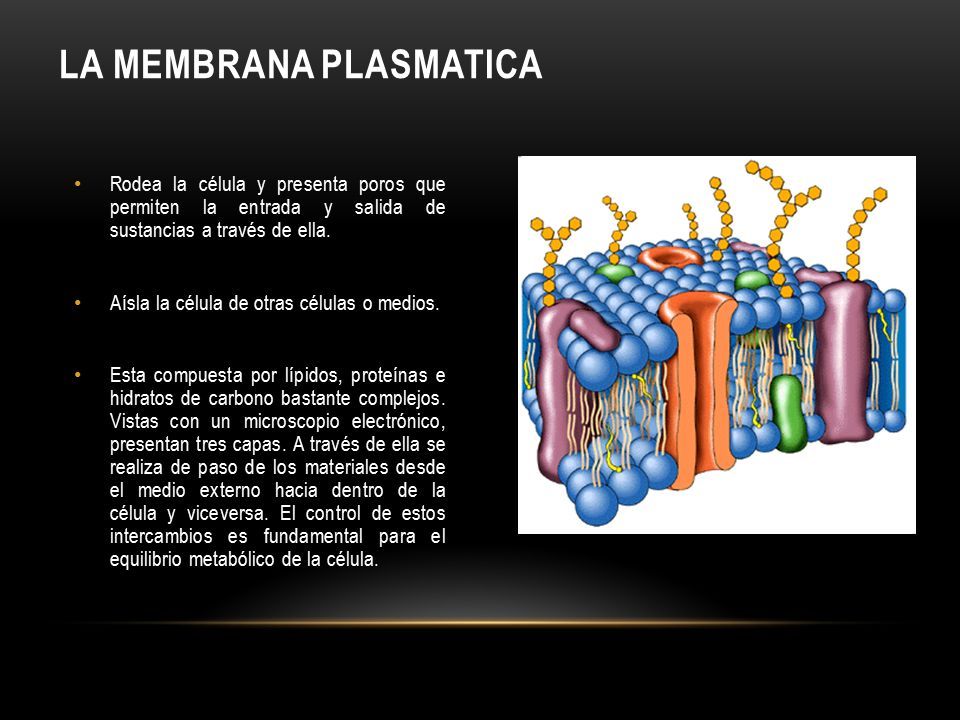 LA MEMBRANA PLASMATICA

• Rodea la célula y presenta poros que permiten la entrada y salida de sustancias a través de ella.

• Aísla la célula de otras células o medios.

• Esta compuesta por lípidos, proteínas e hidratos de carbono bastante complejos. Vistas con un microscopio electrónico, presentan tres capas. A través de ella se realiza de paso de los materiales desde el medio externo hacia dentro de la célula y viceversa. El control de estos intercambios es fundamental para el equilibrio metabólico de la célula.